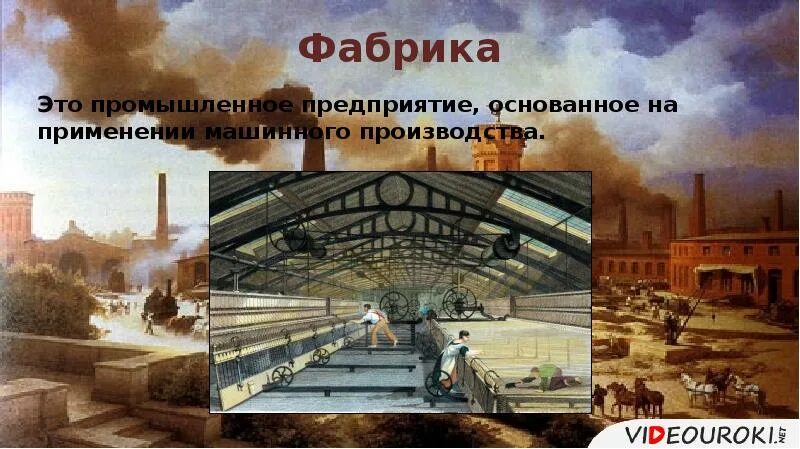 Фабрика

Это промышленное предприятие, основанное на применении машинного производства.

VIDEOUROKI.NET